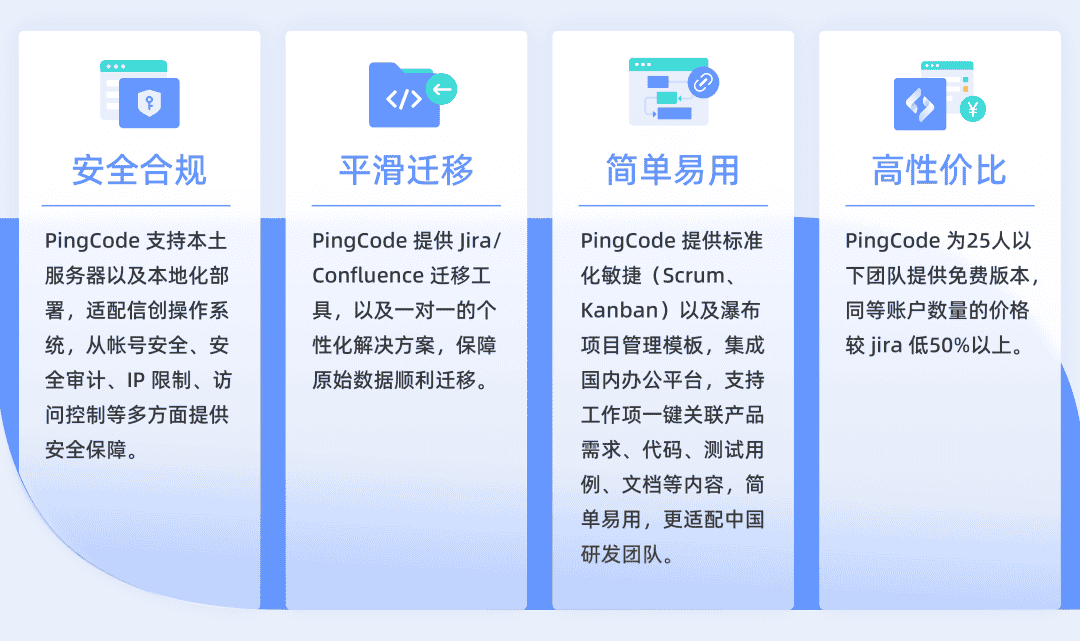 安全合规

PingCode 支持本土服务器以及本地化部署，适配信创操作系统，从帐号安全、安全审计、IP 限制、访问控制等多方面提供安全保障。

平滑迁移

PingCode 提供 Jira/Confluence 迁移工具，以及一对一的个性化解决方案，保障原始数据顺利迁移。

简单易用

PingCode 提供标准化敏捷（Scrum、Kanban）以及瀑布项目管理模板，集成国内办公平台，支持工作项一键关联产品需求、代码、测试用例、文档等内容，简单易用，更适配中国研发团队。

高性价比

PingCode 为25人以下团队提供免费版本，同等账户数量的价格较 jira 低50%以上。